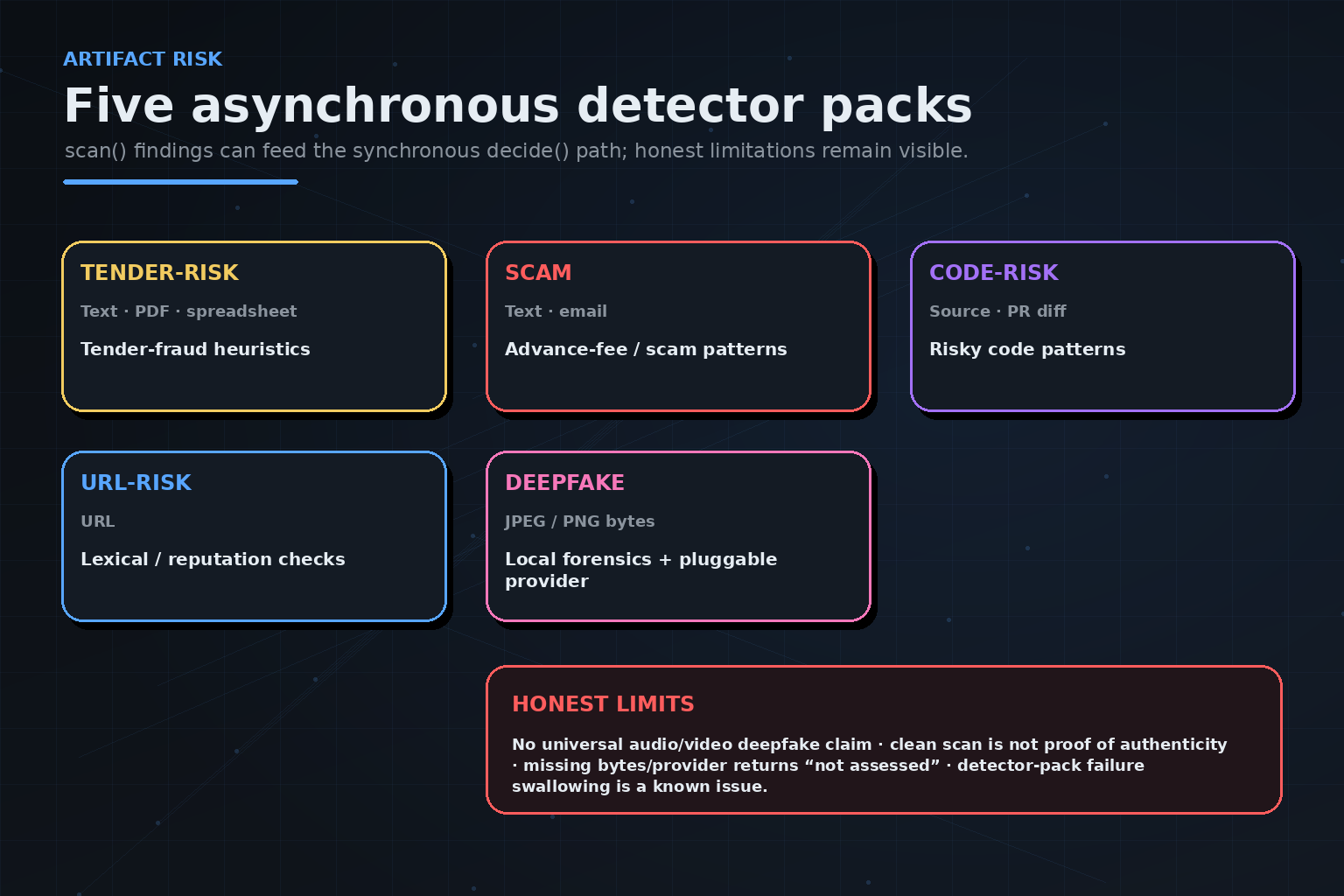 ARTIFACT RISK

Five asynchronous detector packs

scan() findings can feed the synchronous decide() path; honest limitations remain visible.

TENDER-RISK

Text · PDF · spreadsheet

Tender-fraud heuristics

SCAM

Text · email

Advance-fee / scam patterns

CODE-RISK

Source · PR diff

Risky code patterns

URL-RISK

URL

Lexical / reputation checks

DEEPFAKE

JPEG / PNG bytes

Local forensics + pluggable provider

HONEST LIMITS

No universal audio/video deepfake claim · clean scan is not proof of authenticity · missing bytes/provider returns "not assessed" · detector-pack failure swallowing is a known issue.